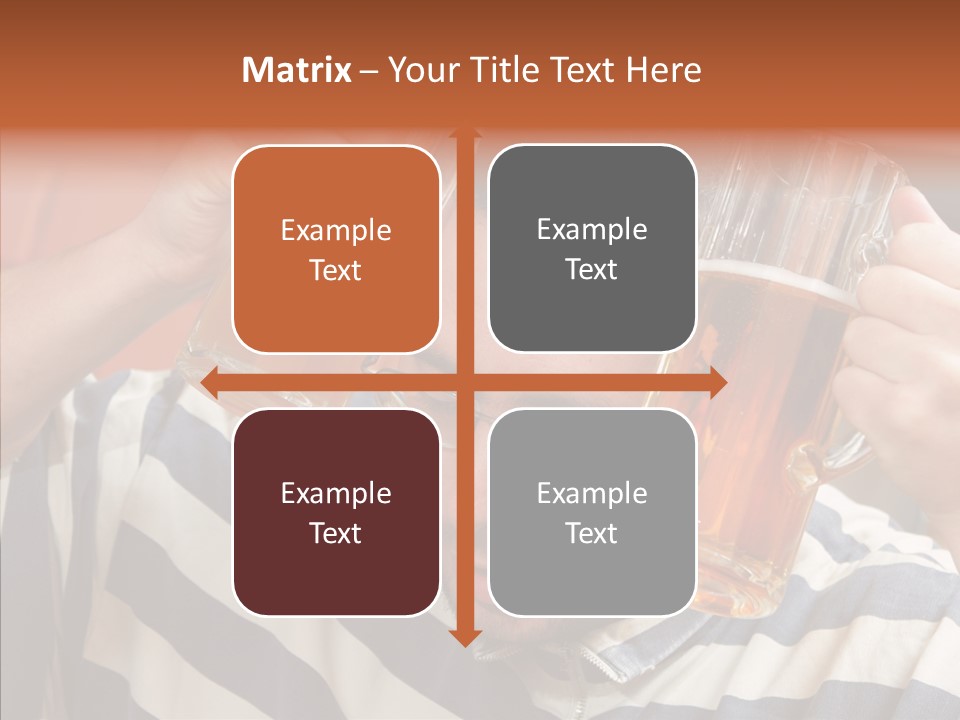 Matrix – Your Title Text Here

Example Text

Example Text

Example Text

Example Text